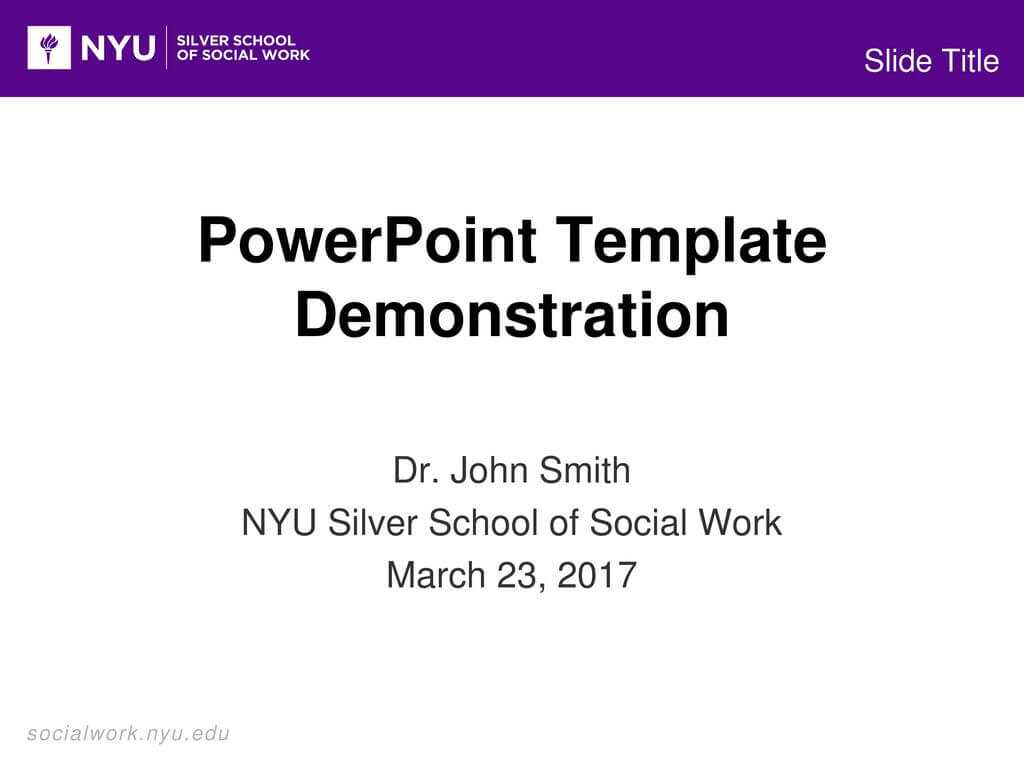 NYU | SILVER SCHOOL OF SOCIAL WORK

Slide Title

PowerPoint Template Demonstration

Dr. John Smith
NYU Silver School of Social Work
March 23, 2017

socialwork.nyu.edu